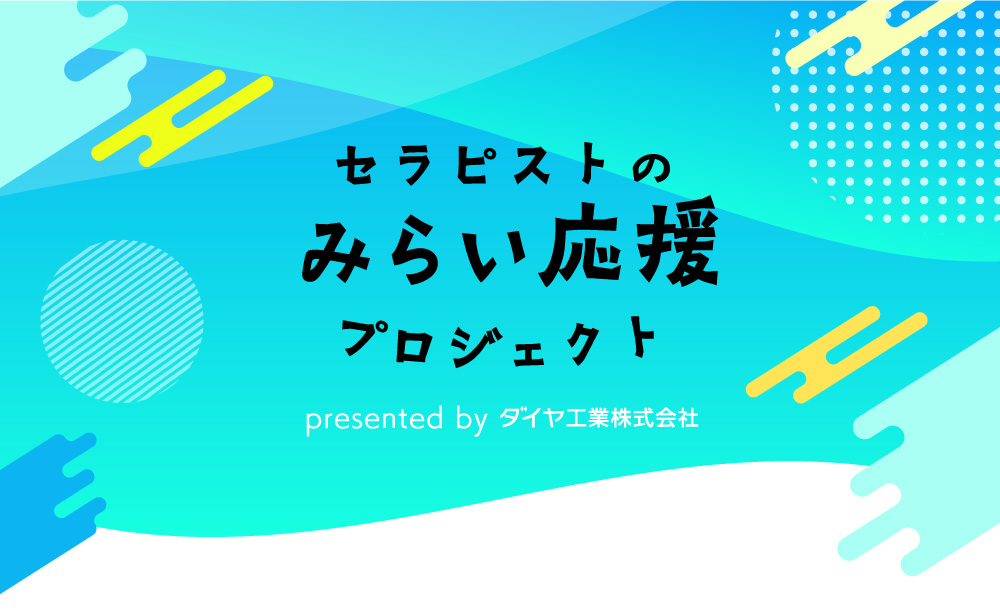 セラピストの
みらい応援
プロジェクト

presented by ダイヤ工業株式会社